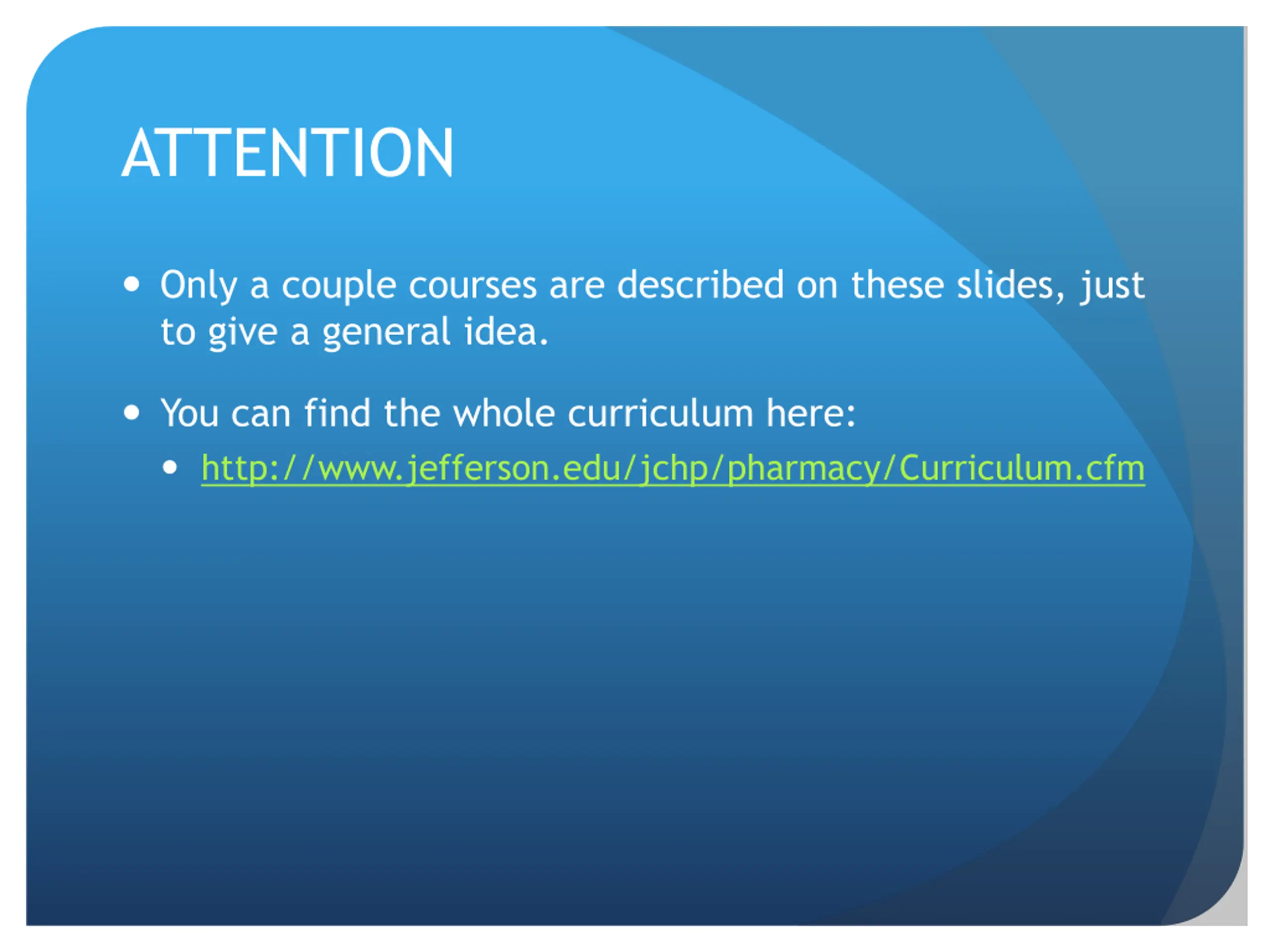 ATTENTION

• Only a couple courses are described on these slides, just to give a general idea.

• You can find the whole curriculum here:
  • http://www.jefferson.edu/jchp/pharmacy/Curriculum.cfm